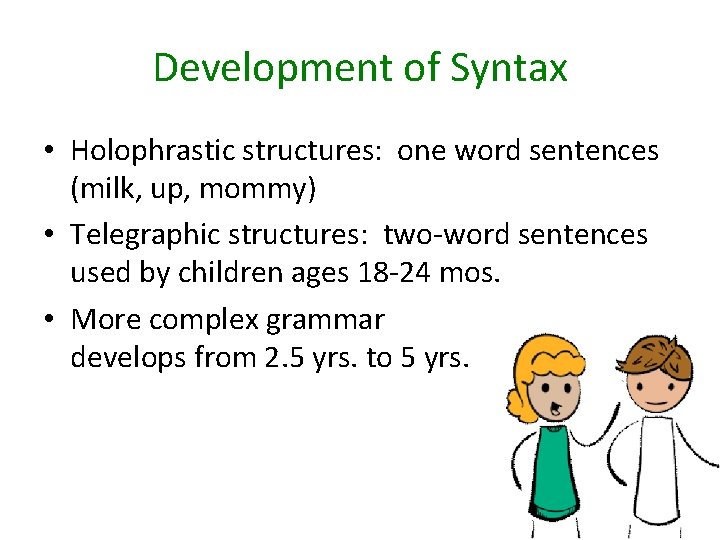 Development of Syntax

• Holophrastic structures: one word sentences (milk, up, mommy)

• Telegraphic structures: two-word sentences used by children ages 18-24 mos.

• More complex grammar develops from 2.5 yrs. to 5 yrs.